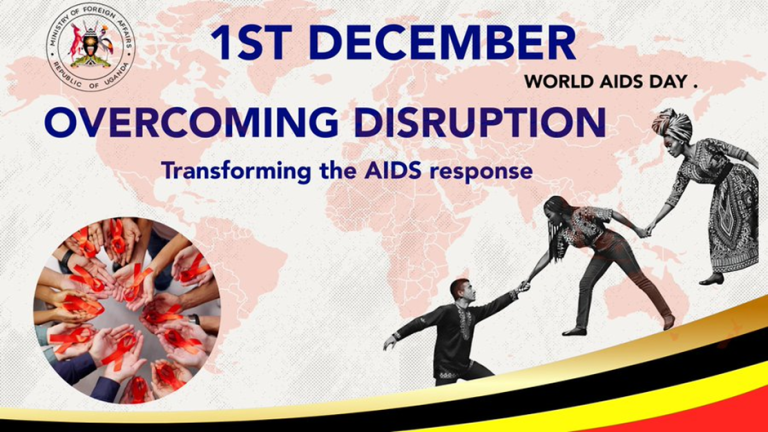 MINISTRY OF FOREIGN AFFAIRS
REPUBLIC OF UGANDA

1ST DECEMBER

WORLD AIDS DAY .

OVERCOMING DISRUPTION

Transforming the AIDS response